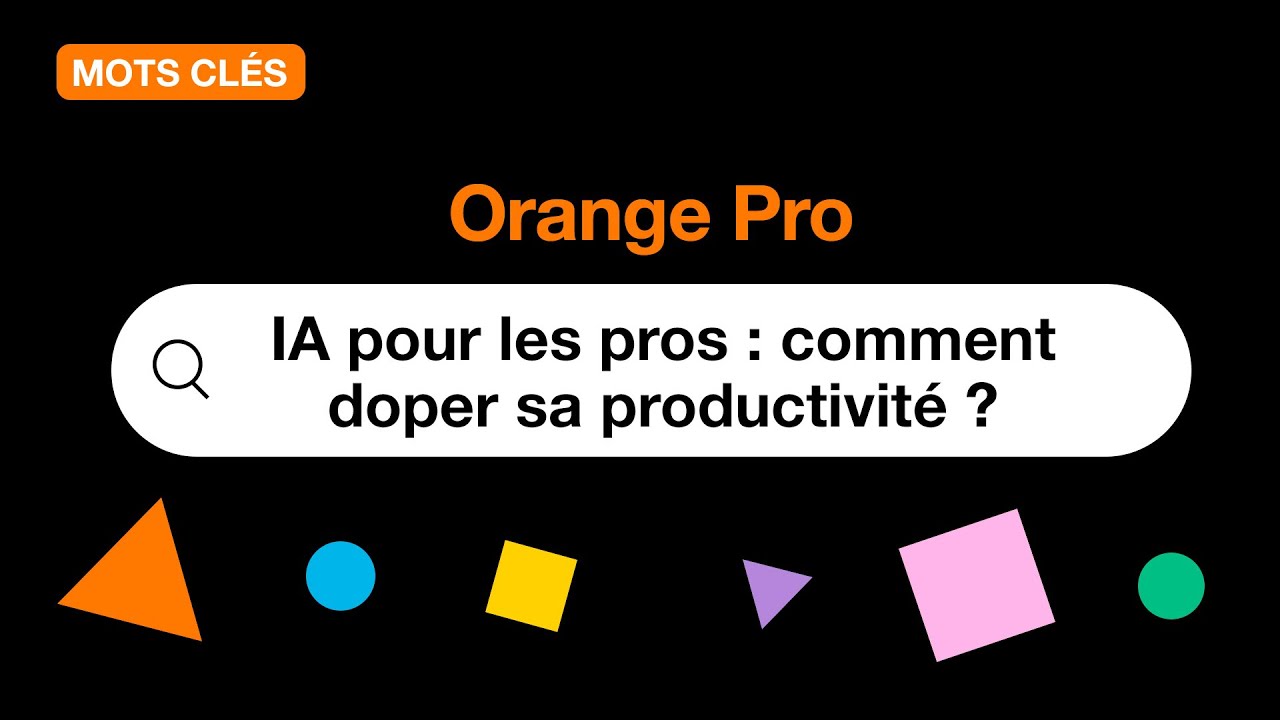 MOTS CLÉS

Orange Pro

IA pour les pros : comment doper sa productivité ?